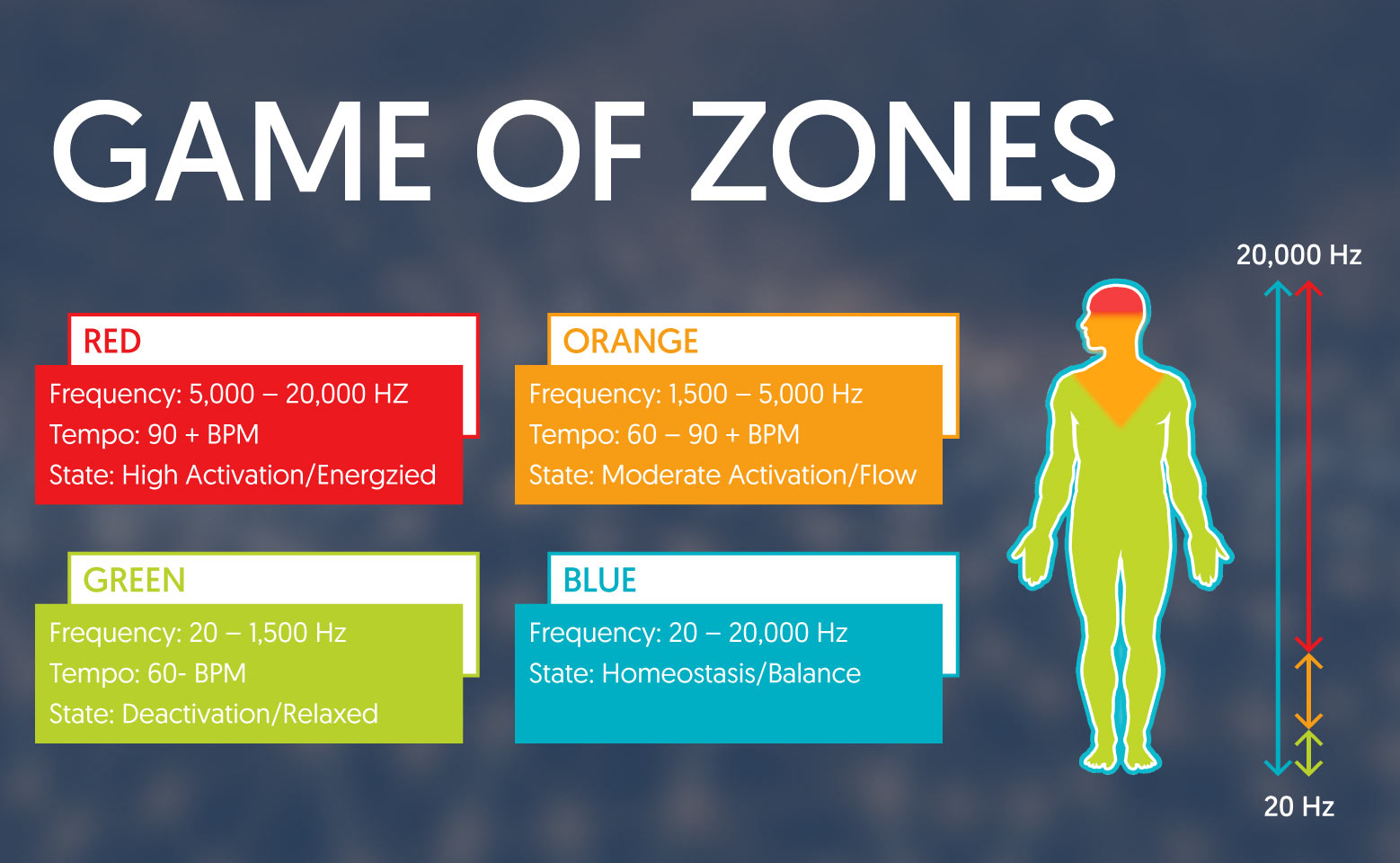 GAME OF ZONES

RED
Frequency: 5,000 – 20,000 HZ
Tempo: 90 + BPM
State: High Activation/Energzied

ORANGE
Frequency: 1,500 – 5,000 Hz
Tempo: 60 – 90 + BPM
State: Moderate Activation/Flow

GREEN
Frequency: 20 – 1,500 Hz
Tempo: 60- BPM
State: Deactivation/Relaxed

BLUE
Frequency: 20 – 20,000 Hz
State: Homeostasis/Balance

20,000 Hz
20 Hz